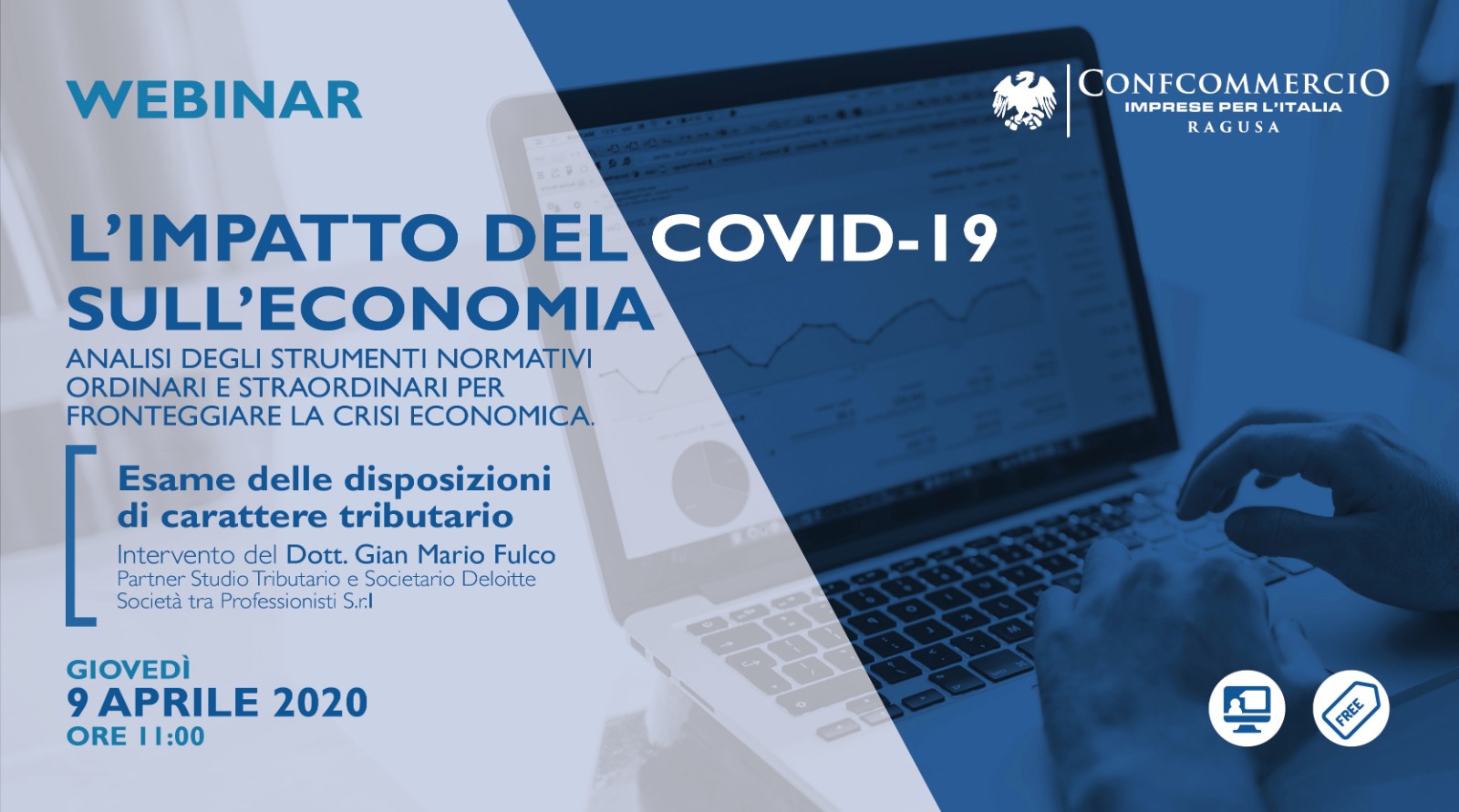 WEBINAR

CONFCOMMERCIO
IMPRESE PER L'ITALIA
RAGUSA

L'IMPATTO DEL COVID-19 SULL'ECONOMIA

ANALISI DEGLI STRUMENTI NORMATIVI ORDINARI E STRAORDINARI PER FRONTEGGIARE LA CRISI ECONOMICA.

Esame delle disposizioni di carattere tributario
Intervento del Dott. Gian Mario Fulco
Partner Studio Tributario e Societario Deloitte Società tra Professionisti S.r.l

GIOVEDÌ
9 APRILE 2020
ORE 11:00

FREE